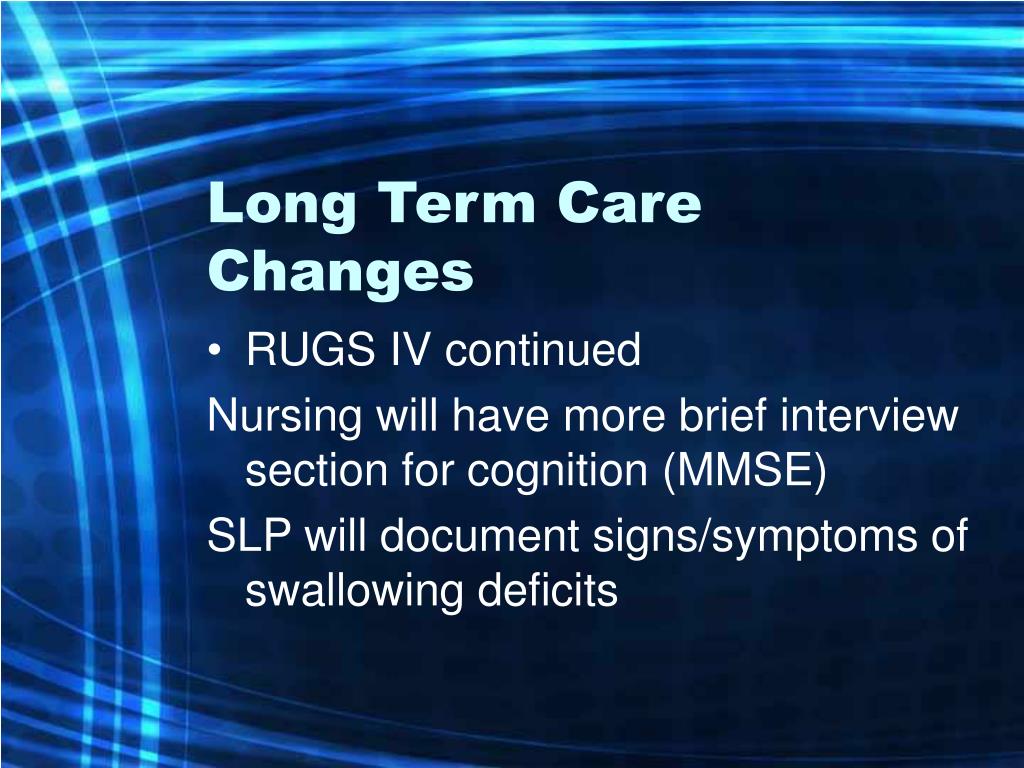 Long Term Care Changes

• RUGS IV continued

Nursing will have more brief interview section for cognition (MMSE)

SLP will document signs/symptoms of swallowing deficits